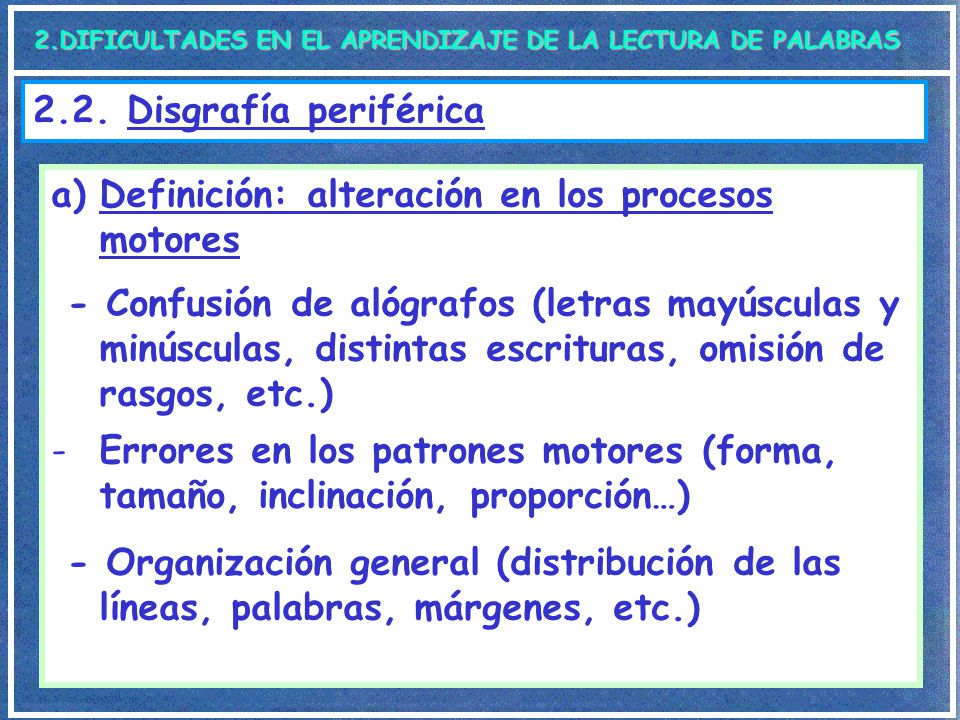 2.DIFICULTADES EN EL APRENDIZAJE DE LA LECTURA DE PALABRAS

2.2. Disgrafía periférica

a) Definición: alteración en los procesos motores

- Confusión de alógrafos (letras mayúsculas y minúsculas, distintas escrituras, omisión de rasgos, etc.)

- Errores en los patrones motores (forma, tamaño, inclinación, proporción…)

- Organización general (distribución de las líneas, palabras, márgenes, etc.)